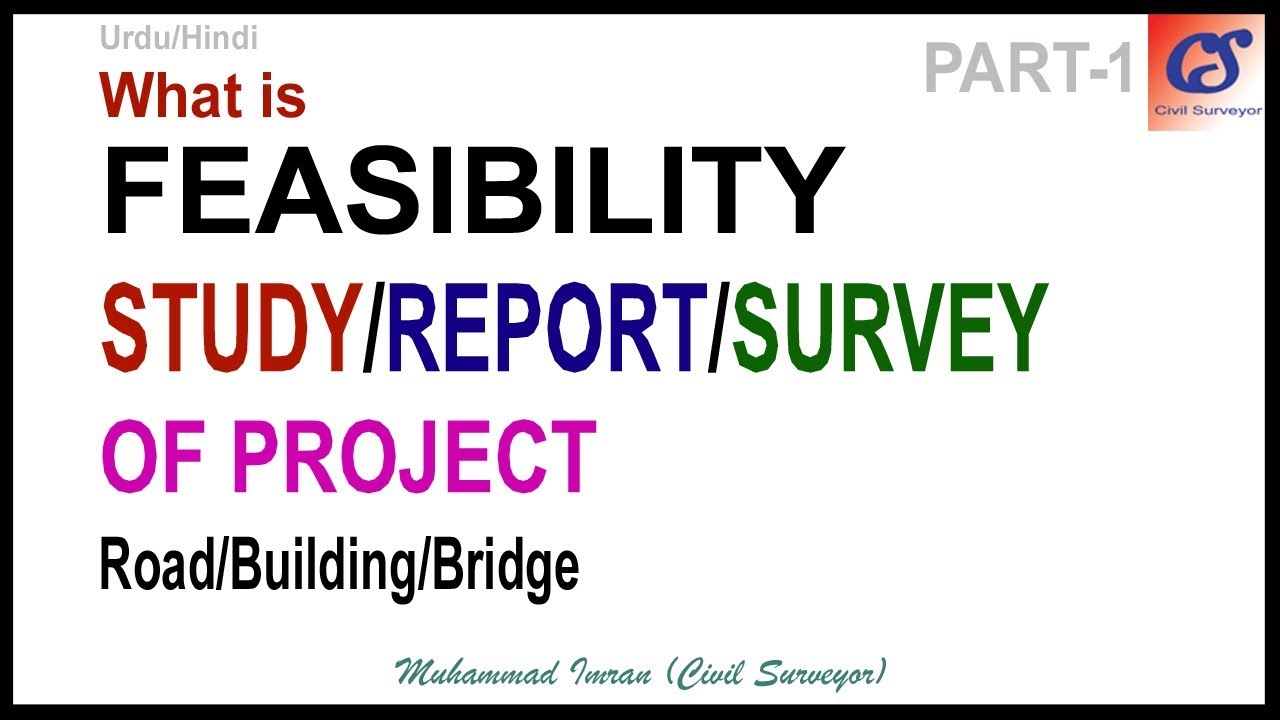 Urdu/Hindi

PART-1

CS
Civil Surveyor

What is
FEASIBILITY
STUDY/REPORT/SURVEY
OF PROJECT
Road/Building/Bridge

Muhammad Imran (Civil Surveyor)